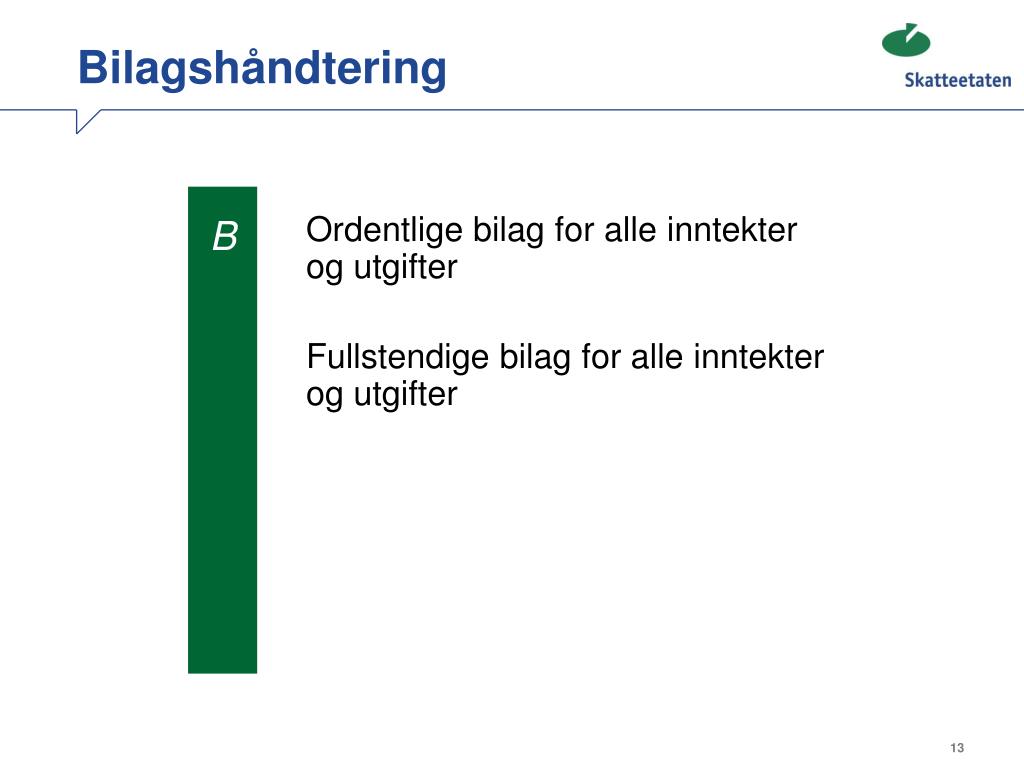 Bilagshåndtering

Skatteetaten

B

Ordentlige bilag for alle inntekter og utgifter

Fullstendige bilag for alle inntekter og utgifter

13